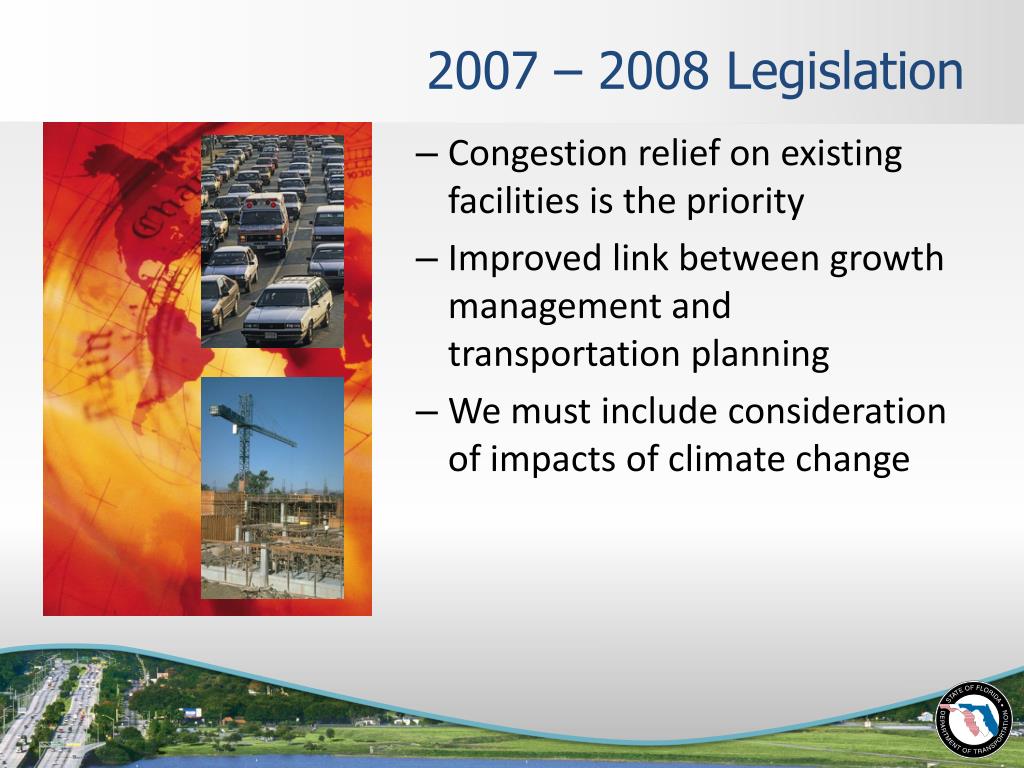 2007 – 2008 Legislation

– Congestion relief on existing facilities is the priority

– Improved link between growth management and transportation planning

– We must include consideration of impacts of climate change

STATE OF FLORIDA DEPARTMENT OF TRANSPORTATION